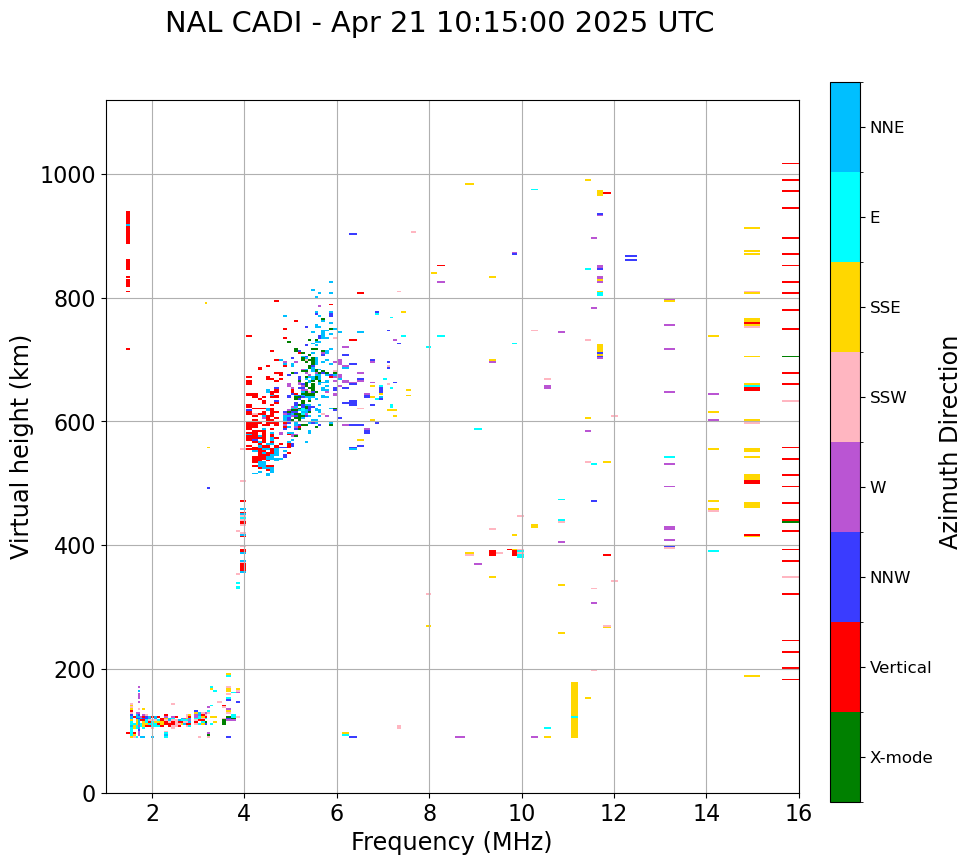 NAL CADI - Apr 21 10:15:00 2025 UTC

Virtual height (km)

1000
800
600
400
200
0

2
4
6
8
10
12
14
16

Frequency (MHz)

NNE
E
SSE
SSW
W
NNW
Vertical
X-mode

Azimuth Direction